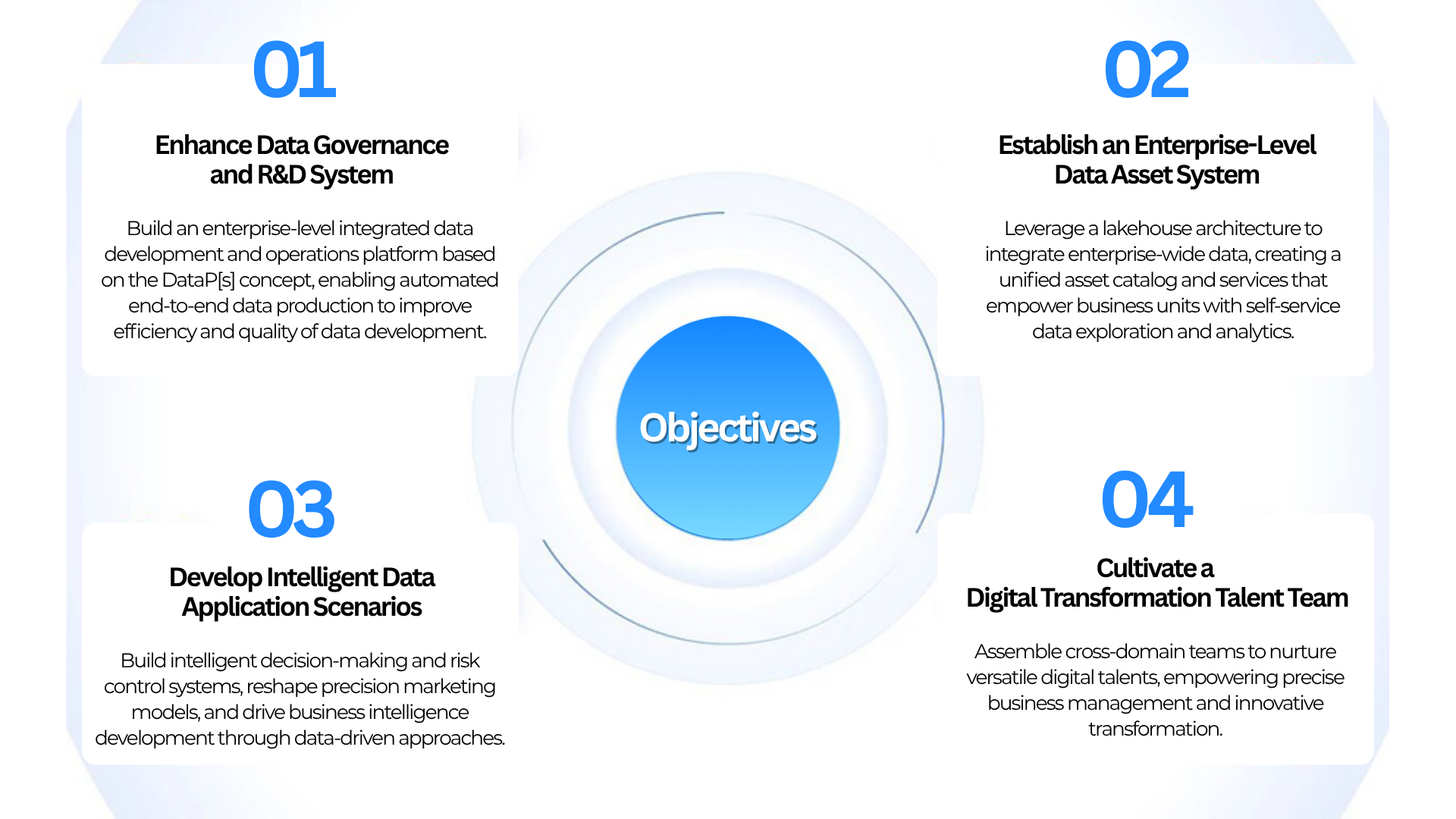 01

Enhance Data Governance and R&D System

Build an enterprise-level integrated data development and operations platform based on the DataP[s] concept, enabling automated end-to-end data production to improve efficiency and quality of data development.

02

Establish an Enterprise-Level Data Asset System

Leverage a lakehouse architecture to integrate enterprise-wide data, creating a unified asset catalog and services that empower business units with self-service data exploration and analytics.

Objectives

03

Develop Intelligent Data Application Scenarios

Build intelligent decision-making and risk control systems, reshape precision marketing models, and drive business intelligence development through data-driven approaches.

04

Cultivate a Digital Transformation Talent Team

Assemble cross-domain teams to nurture versatile digital talents, empowering precise business management and innovative transformation.